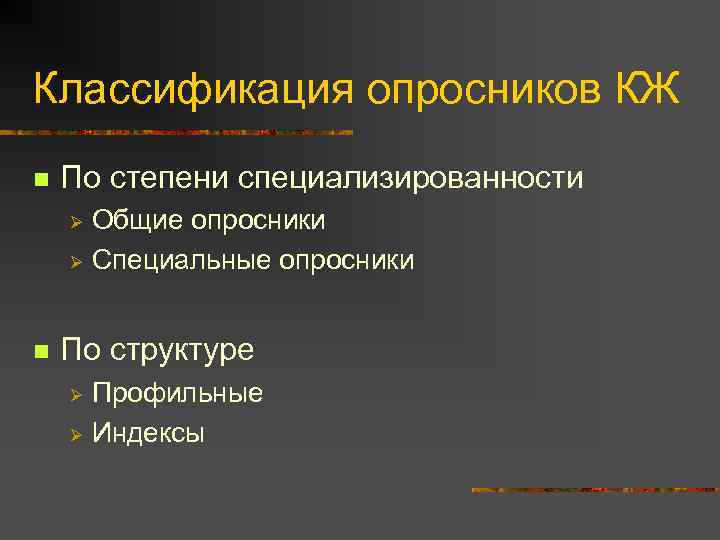 Классификация опросников КЖ

По степени специализированности

Общие опросники

Специальные опросники

По структуре

Профильные

Индексы